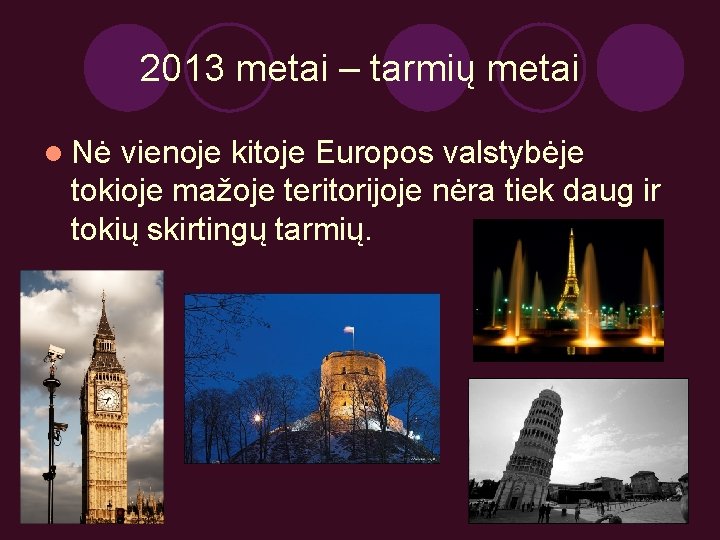 2013 metai – tarmių metai

• Nė vienoje kitoje Europos valstybėje tokioje mažoje teritorijoje nėra tiek daug ir tokių skirtingų tarmių.